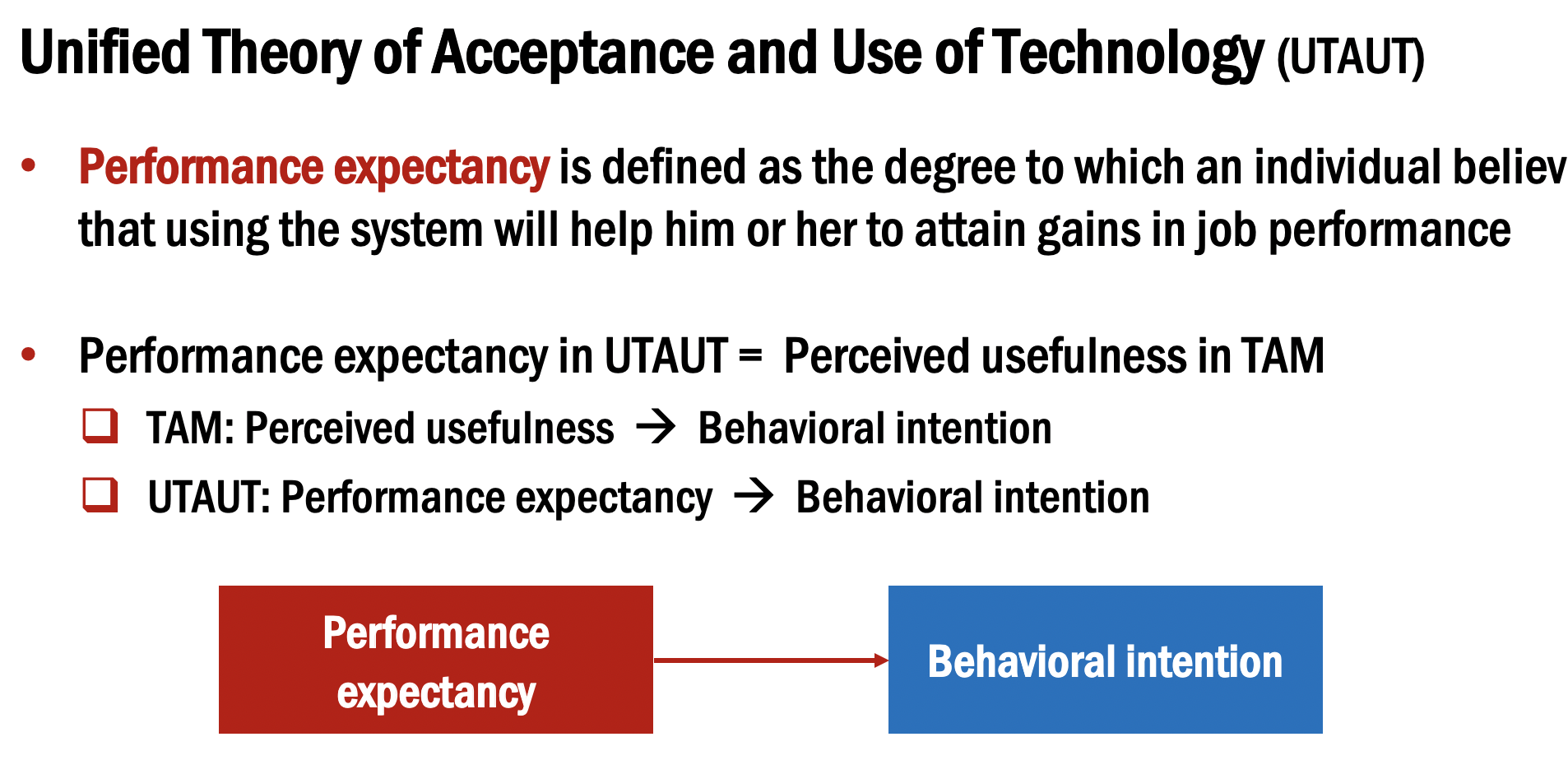 Unified Theory of Acceptance and Use of Technology (UTAUT)

• Performance expectancy is defined as the degree to which an individual believ that using the system will help him or her to attain gains in job performance

• Performance expectancy in UTAUT = Perceived usefulness in TAM

❑ TAM: Perceived usefulness → Behavioral intention

❑ UTAUT: Performance expectancy → Behavioral intention

Performance expectancy

Behavioral intention